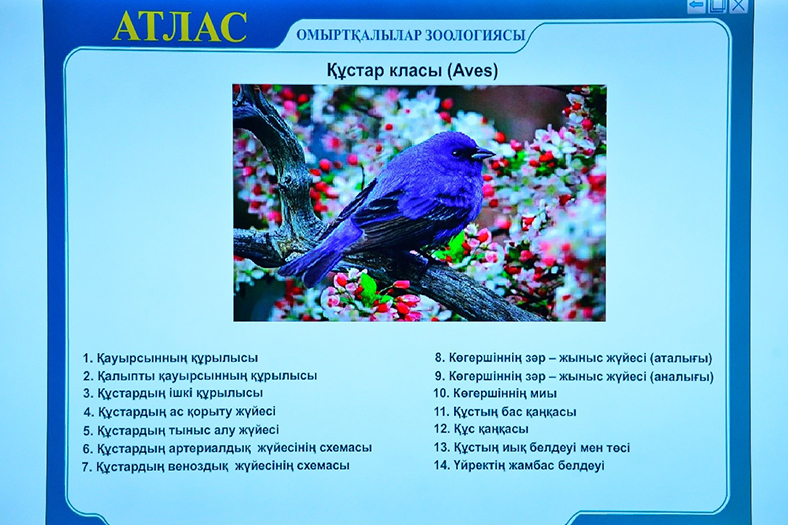 АТЛАС

ОМЫРТҚАЛЫЛАР ЗООЛОГИЯСЫ

Құстар класы (Aves)

1. Қауырсынның құрылысы
2. Қалыпты қауырсынның құрылысы
3. Құстардың ішкі құрылысы
4. Құстардың ас қорыту жүйесі
5. Құстардың тыныс алу жүйесі
6. Құстардың артериалдық жүйесінің схемасы
7. Құстардың веноздық жүйесінің схемасы

8. Көгершіннің зәр – жыныс жүйесі (аталығы)
9. Көгершіннің зәр – жыныс жүйесі (аналығы)
10. Көгершіннің миы
11. Құстың бас қаңқасы
12. Құс қаңқасы
13. Құстың иық белдеуі мен төсі
14. Үйректің жамбас белдеуі